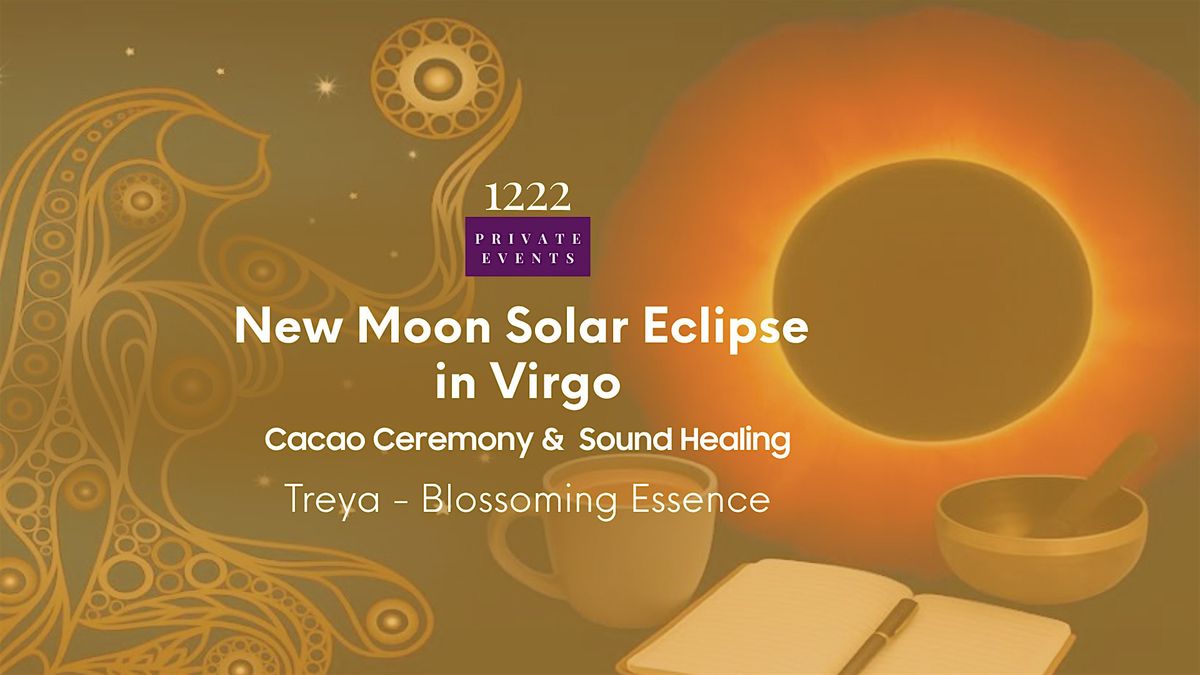 1222
PRIVATE EVENTS

New Moon Solar Eclipse in Virgo

Cacao Ceremony & Sound Healing

Treya - Blossoming Essence